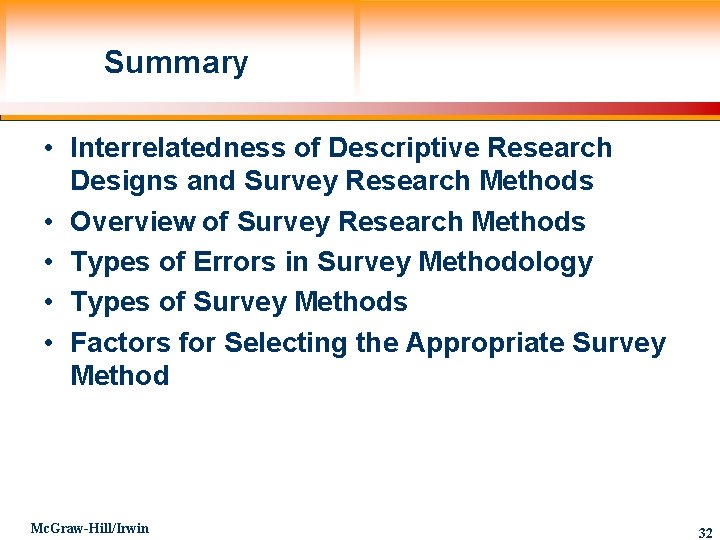 Summary

• Interrelatedness of Descriptive Research Designs and Survey Research Methods
• Overview of Survey Research Methods
• Types of Errors in Survey Methodology
• Types of Survey Methods
• Factors for Selecting the Appropriate Survey Method

McGraw-Hill/Irwin

32